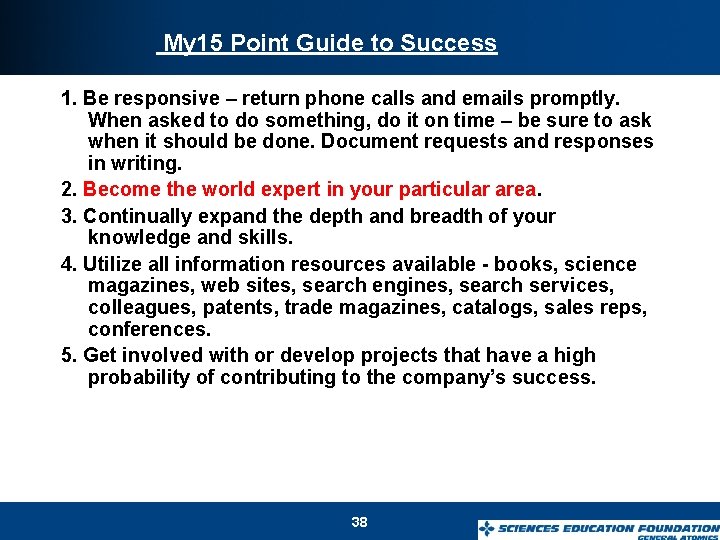 My15 Point Guide to Success

1. Be responsive – return phone calls and emails promptly. When asked to do something, do it on time – be sure to ask when it should be done. Document requests and responses in writing.

2. Become the world expert in your particular area.

3. Continually expand the depth and breadth of your knowledge and skills.

4. Utilize all information resources available - books, science magazines, web sites, search engines, search services, colleagues, patents, trade magazines, catalogs, sales reps, conferences.

5. Get involved with or develop projects that have a high probability of contributing to the company's success.

38

SCIENCES EDUCATION FOUNDATION
GENERAL ATOMICS